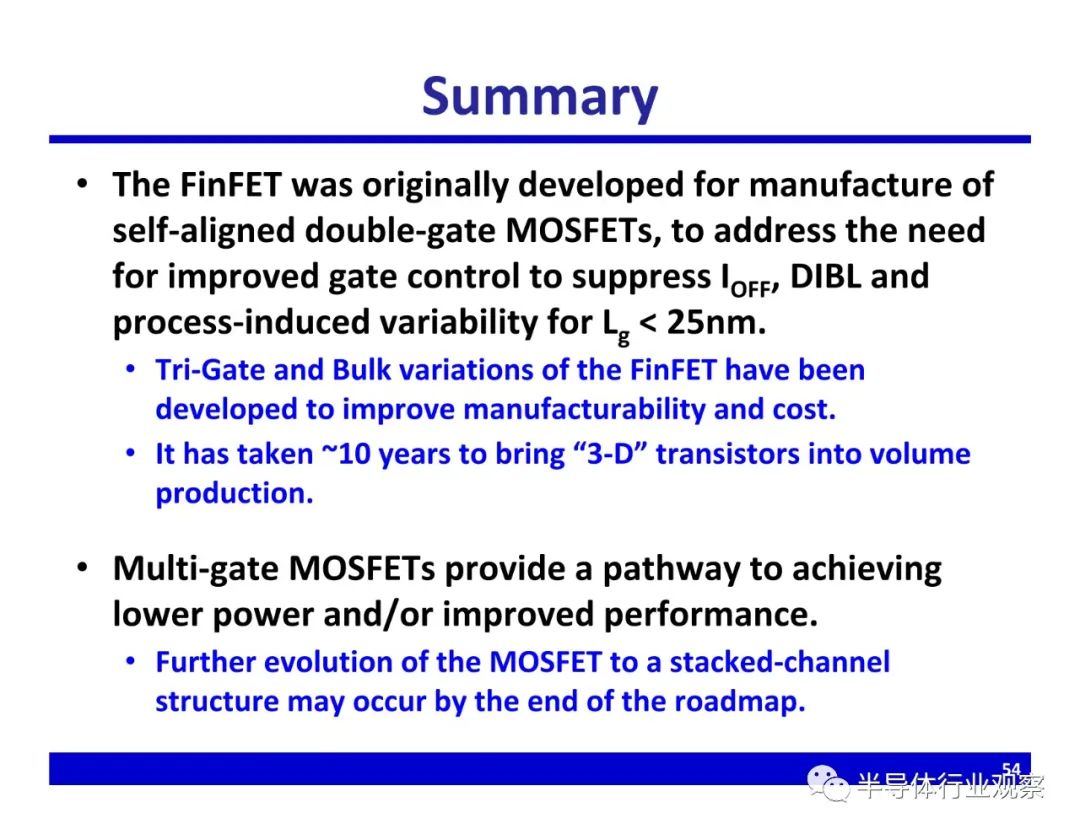 Summary

• The FinFET was originally developed for manufacture of self-aligned double-gate MOSFETs, to address the need for improved gate control to suppress $I_{OFF}$, DIBL and process-induced variability for $L_g$ < 25nm.
• Tri-Gate and Bulk variations of the FinFET have been developed to improve manufacturability and cost.
• It has taken ~10 years to bring "3-D" transistors into volume production.

• Multi-gate MOSFETs provide a pathway to achieving lower power and/or improved performance.
• Further evolution of the MOSFET to a stacked-channel structure may occur by the end of the roadmap.

54
半导体行业观察